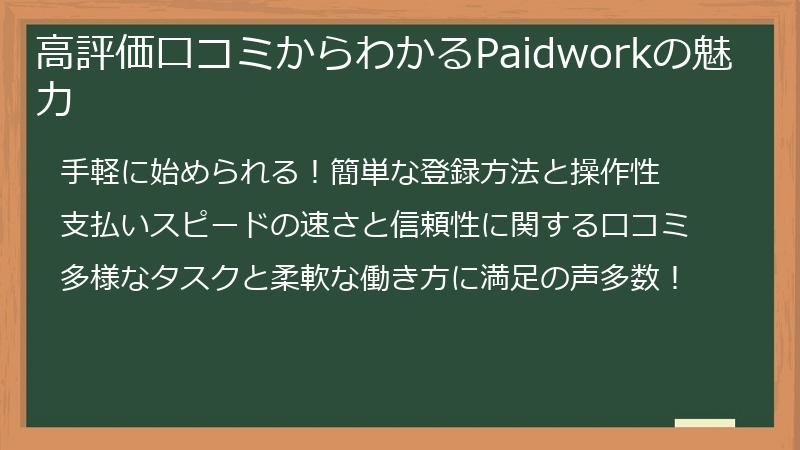 高評価口コミからわかるPaidworkの魅力

手軽に始められる！簡単な登録方法と操作性

支払いスピードの速さと信頼性に関する口コミ

多様なタスクと柔軟な働き方に満足の声多数！